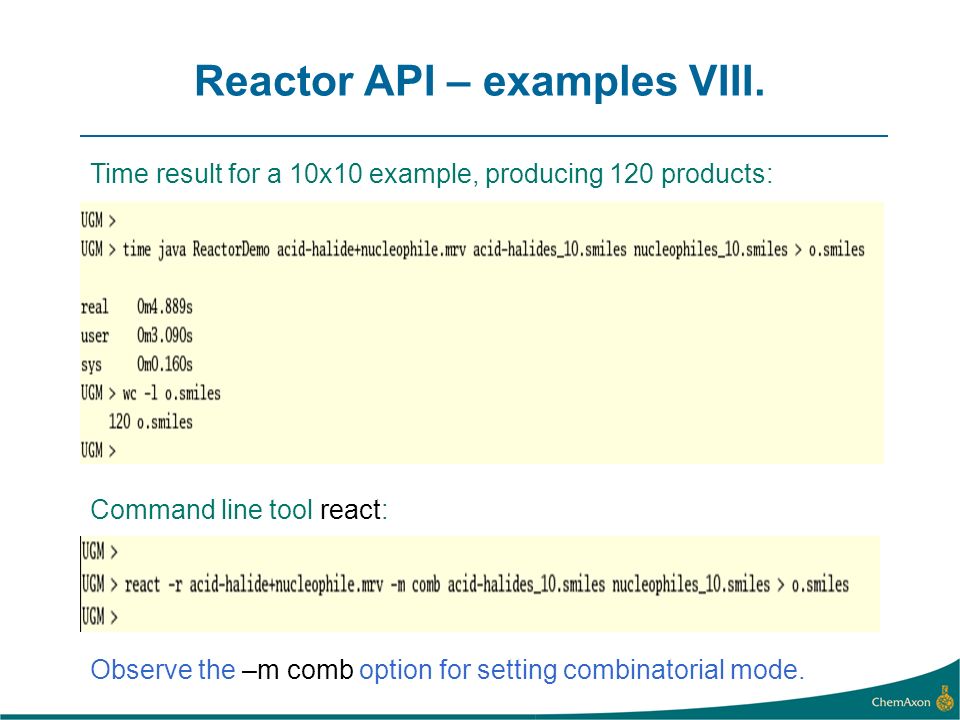 Reactor API – examples VIII.

Time result for a 10x10 example, producing 120 products:

UGM >
UGM > time java ReactorDemo acid-halide+nucleophile.mrv acid-halides_10.smiles nucleophiles_10.smiles > o.smiles

real 0m4.889s
user 0m3.090s
sys 0m0.160s
UGM > wc -l o.smiles
120 o.smiles
UGM >

Command line tool react:

UGM >
UGM > react -r acid-halide+nucleophile.mrv -m comb acid-halides_10.smiles nucleophiles_10.smiles > o.smiles
UGM >

Observe the –m comb option for setting combinatorial mode.

ChemAxon